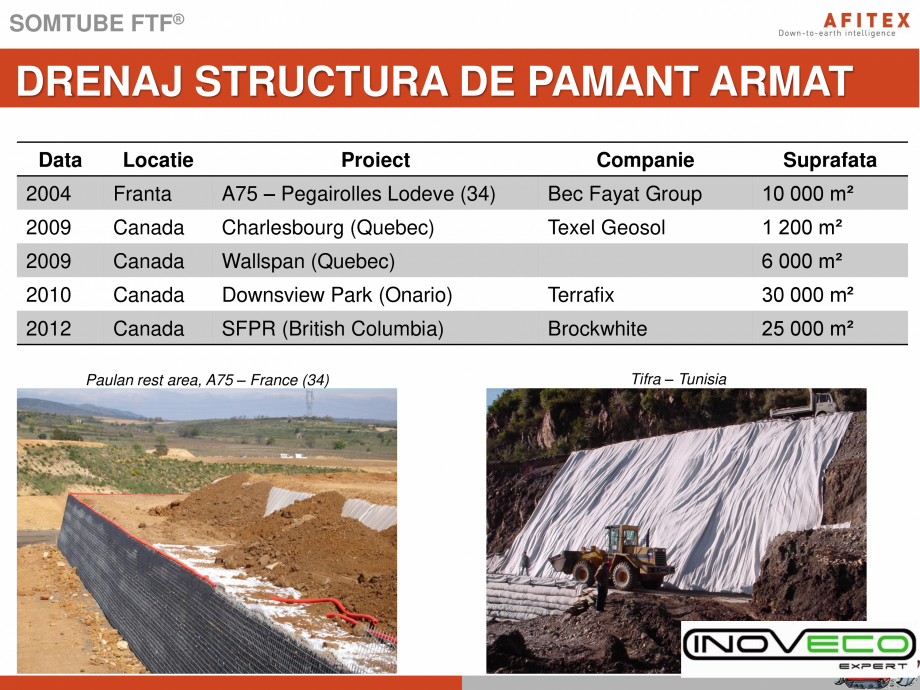 SOMTUBE FTF®

AFITEX
Down-to-earth intelligence

DRENAJ STRUCTURA DE PAMANT ARMAT

| Data | Locatie | Proiect | Companie | Suprafata |
|---|---|---|---|---|
| 2004 | Franta | A75 – Pegairolles Lodeve (34) | Bec Fayat Group | 10 000 m² |
| 2009 | Canada | Charlesbourg (Quebec) | Texel Geosol | 1 200 m² |
| 2009 | Canada | Wallspan (Quebec) | | 6 000 m² |
| 2010 | Canada | Downsview Park (Onario) | Terrafix | 30 000 m² |
| 2012 | Canada | SFPR (British Columbia) | Brockwhite | 25 000 m² |

Paulan rest area, A75 – France (34)

Tifra – Tunisia

INOVECO
EXPERT